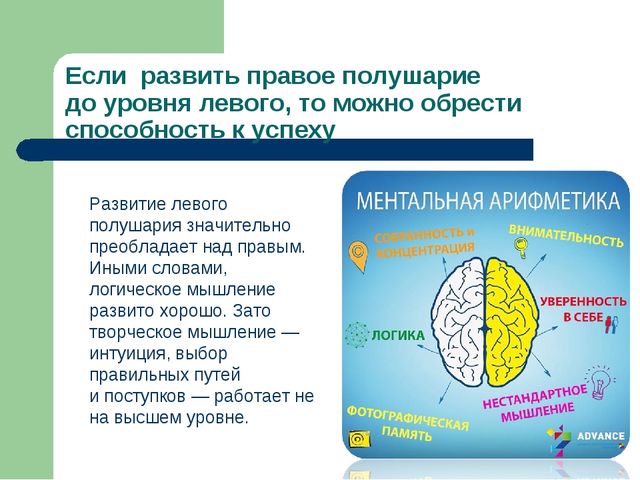 Если развить правое полушарие до уровня левого, то можно обрести способность к успеху

Развитие левого полушария значительно преобладает над правым. Иными словами, логическое мышление развито хорошо. Зато творческое мышление — интуиция, выбор правильных путей и поступков — работает не на высшем уровне.

МЕНТАЛЬНАЯ АРИФМЕТИКА

СОБРАННОСТЬ И КОНЦЕНТРАЦИЯ

ВНИМАТЕЛЬНОСТЬ

УВЕРЕННОСТЬ В СЕБЕ

ЛОГИКА

НЕСТАНДАРТНОЕ МЫШЛЕНИЕ

ФОТОГРАФИЧЕСКАЯ ПАМЯТЬ

ADVANCE